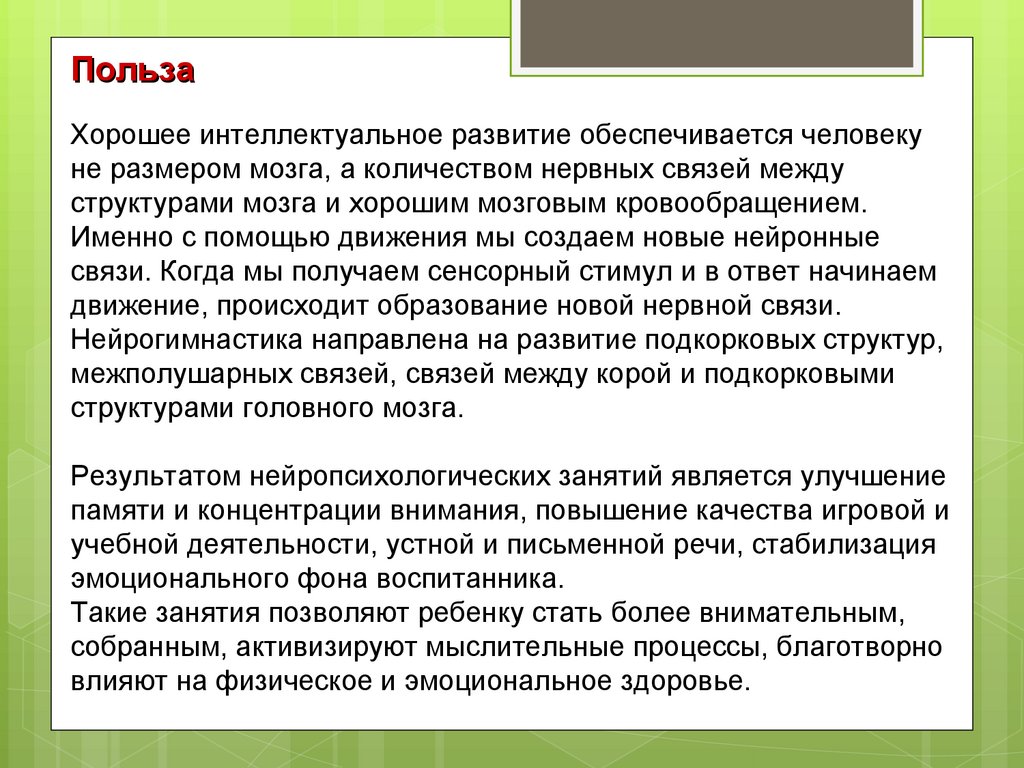 Польза

Хорошее интеллектуальное развитие обеспечивается человеку не размером мозга, а количеством нервных связей между структурами мозга и хорошим мозговым кровообращением. Именно с помощью движения мы создаем новые нейронные связи. Когда мы получаем сенсорный стимул и в ответ начинаем движение, происходит образование новой нервной связи. Нейрогимнастика направлена на развитие подкорковых структур, межполушарных связей, связей между корой и подкорковыми структурами головного мозга.

Результатом нейропсихологических занятий является улучшение памяти и концентрации внимания, повышение качества игровой и учебной деятельности, устной и письменной речи, стабилизация эмоционального фона воспитанника.
Такие занятия позволяют ребенку стать более внимательным, собранным, активизируют мыслительные процессы, благотворно влияют на физическое и эмоциональное здоровье.